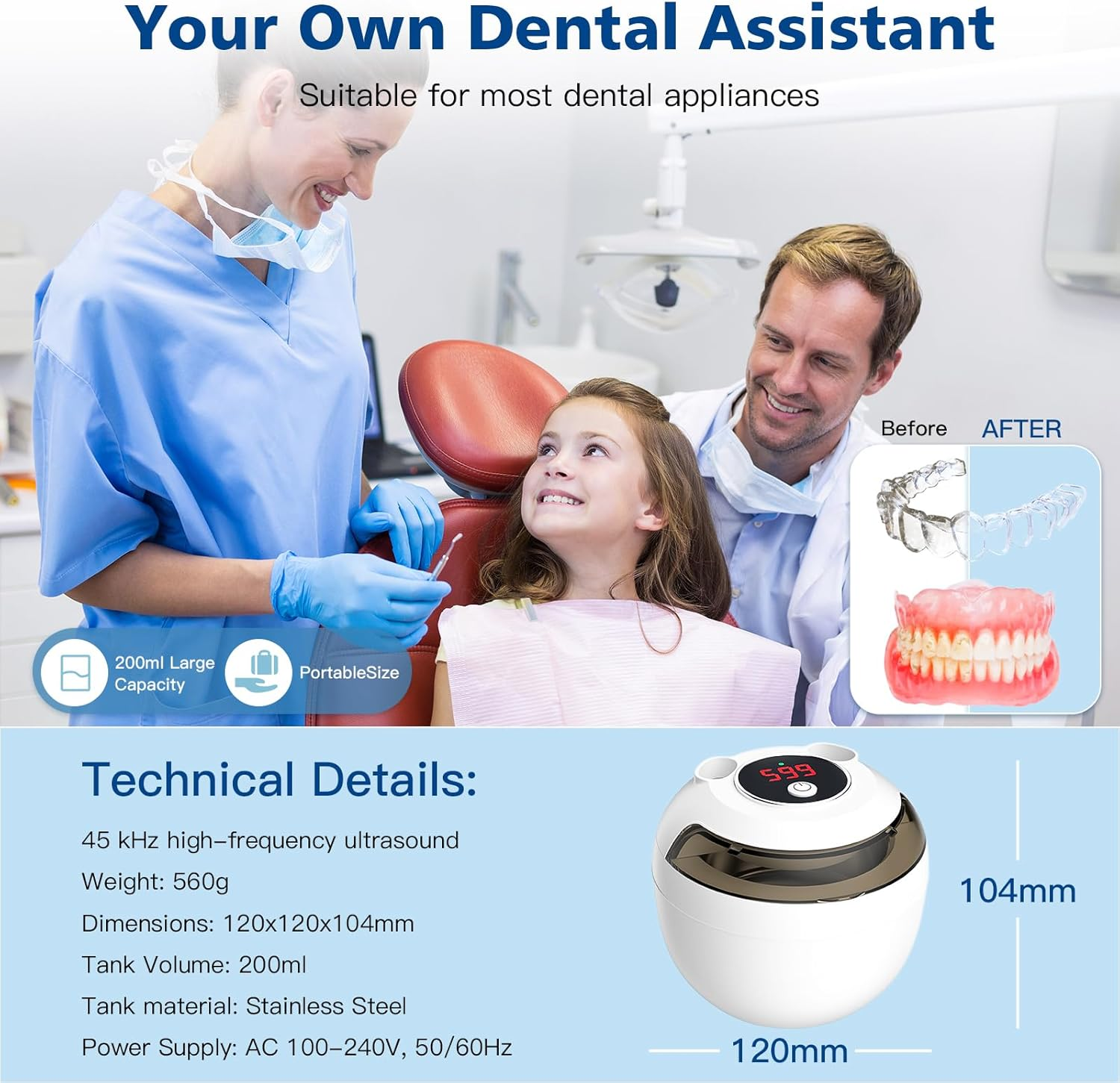 Your Own Dental Assistant

Suitable for most dental appliances

Before AFTER

200ml Large Capacity

PortableSize

Technical Details:

45 kHz high-frequency ultrasound

Weight: 560g

Dimensions: 120x120x104mm

Tank Volume: 200ml

Tank material: Stainless Steel

Power Supply: AC 100-240V, 50/60Hz

599

104mm

120mm